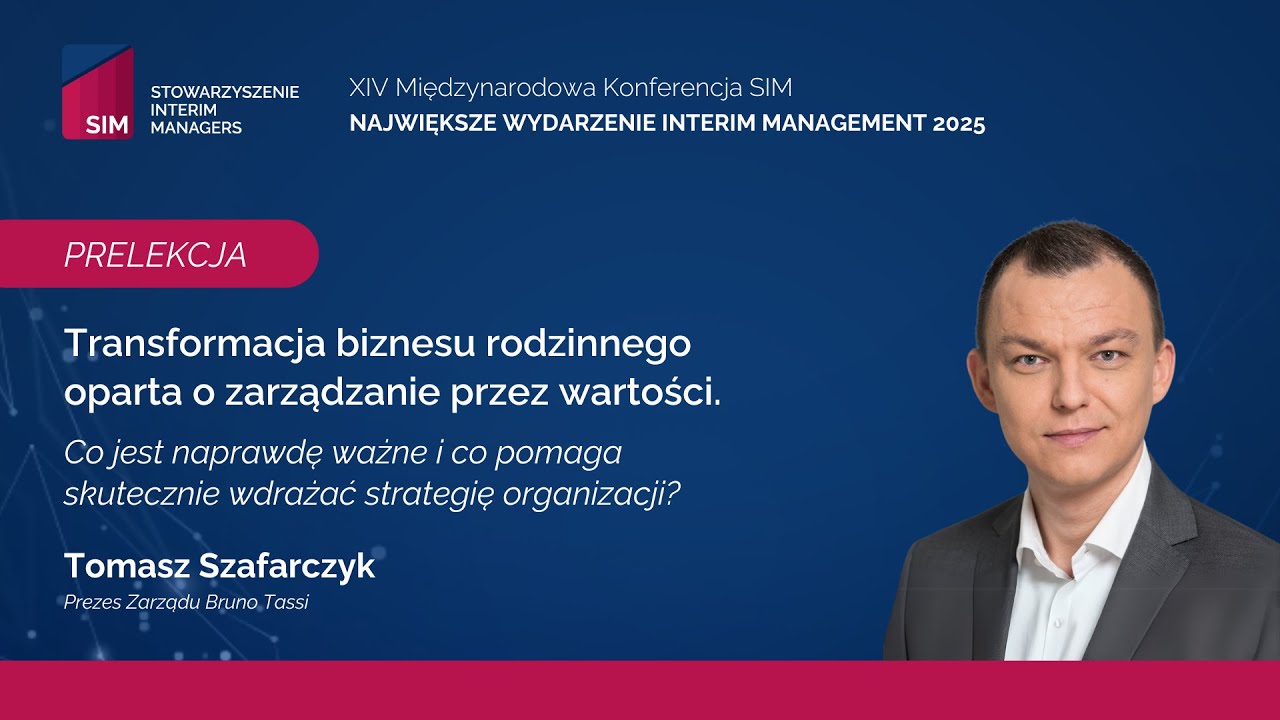 SIM
STOWARZYSZENIE INTERIM MANAGERS

XIV Międzynarodowa Konferencja SIM
NAJWIĘKSZE WYDARZENIE INTERIM MANAGEMENT 2025

PRELEKCJA

Transformacja biznesu rodzinnego oparta o zarządzanie przez wartości.

Co jest naprawdę ważne i co pomaga skutecznie wdrażać strategię organizacji?

Tomasz Szafarczyk
Prezes Zarządu Bruno Tassi